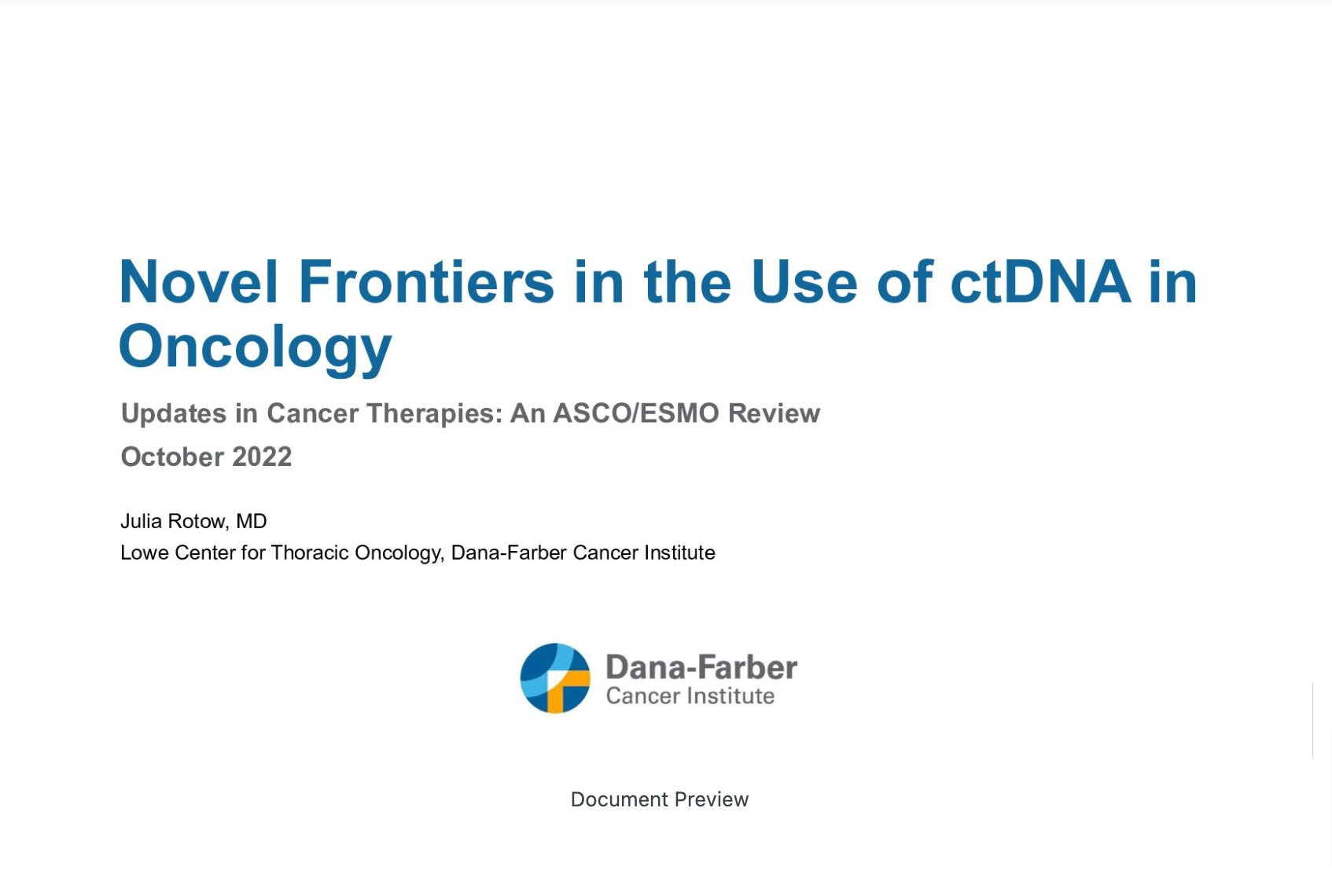 Novel Frontiers in the Use of ctDNA in Oncology

Updates in Cancer Therapies: An ASCO/ESMO Review

October 2022

Julia Rotow, MD
Lowe Center for Thoracic Oncology, Dana-Farber Cancer Institute

Dana-Farber
Cancer Institute

Document Preview